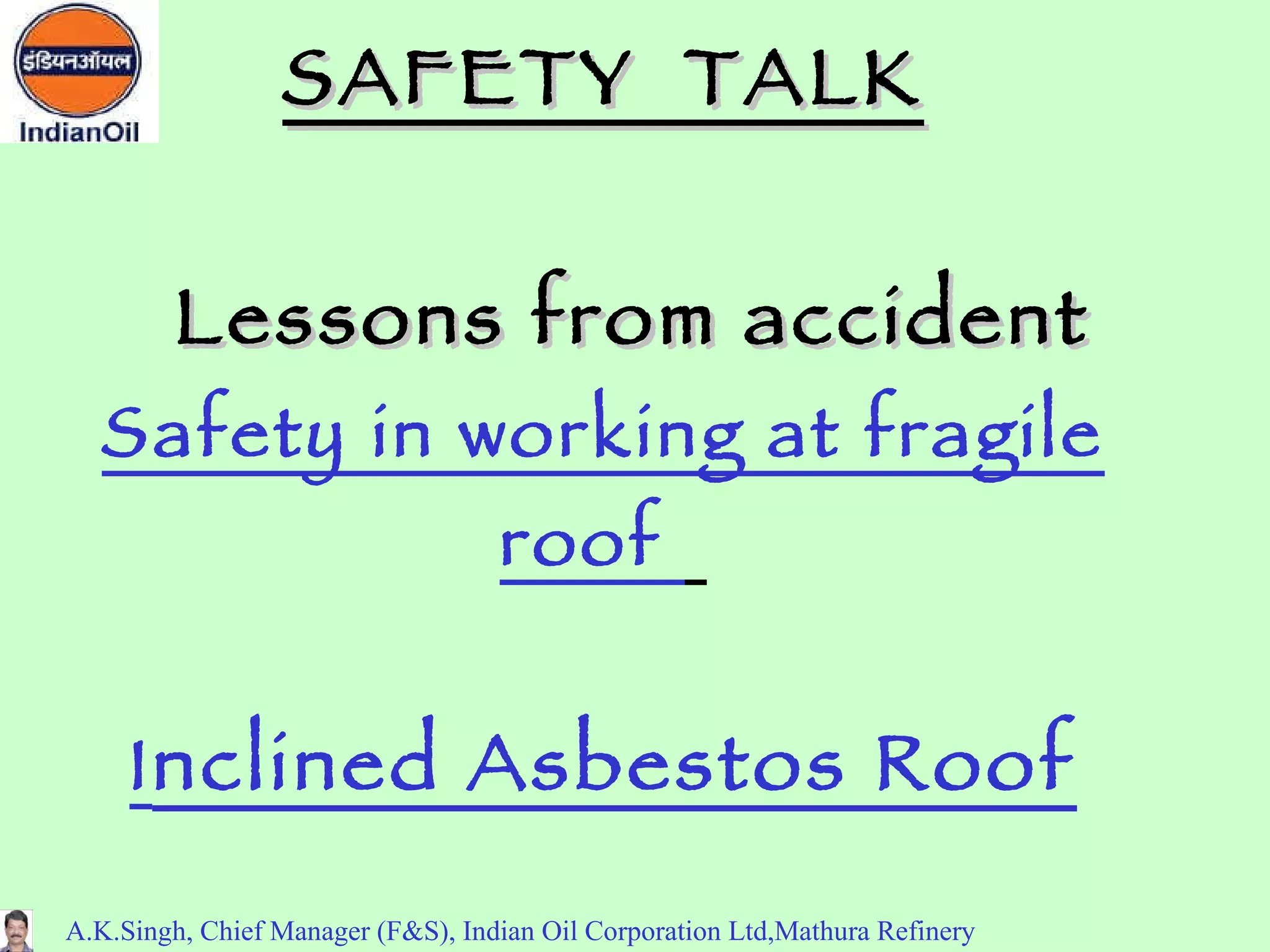 इंडियनऑयल
IndianOil

SAFETY TALK

Lessons from accident

Safety in working at fragile roof

Inclined Asbestos Roof

A.K.Singh, Chief Manager (F&S), Indian Oil Corporation Ltd,Mathura Refinery